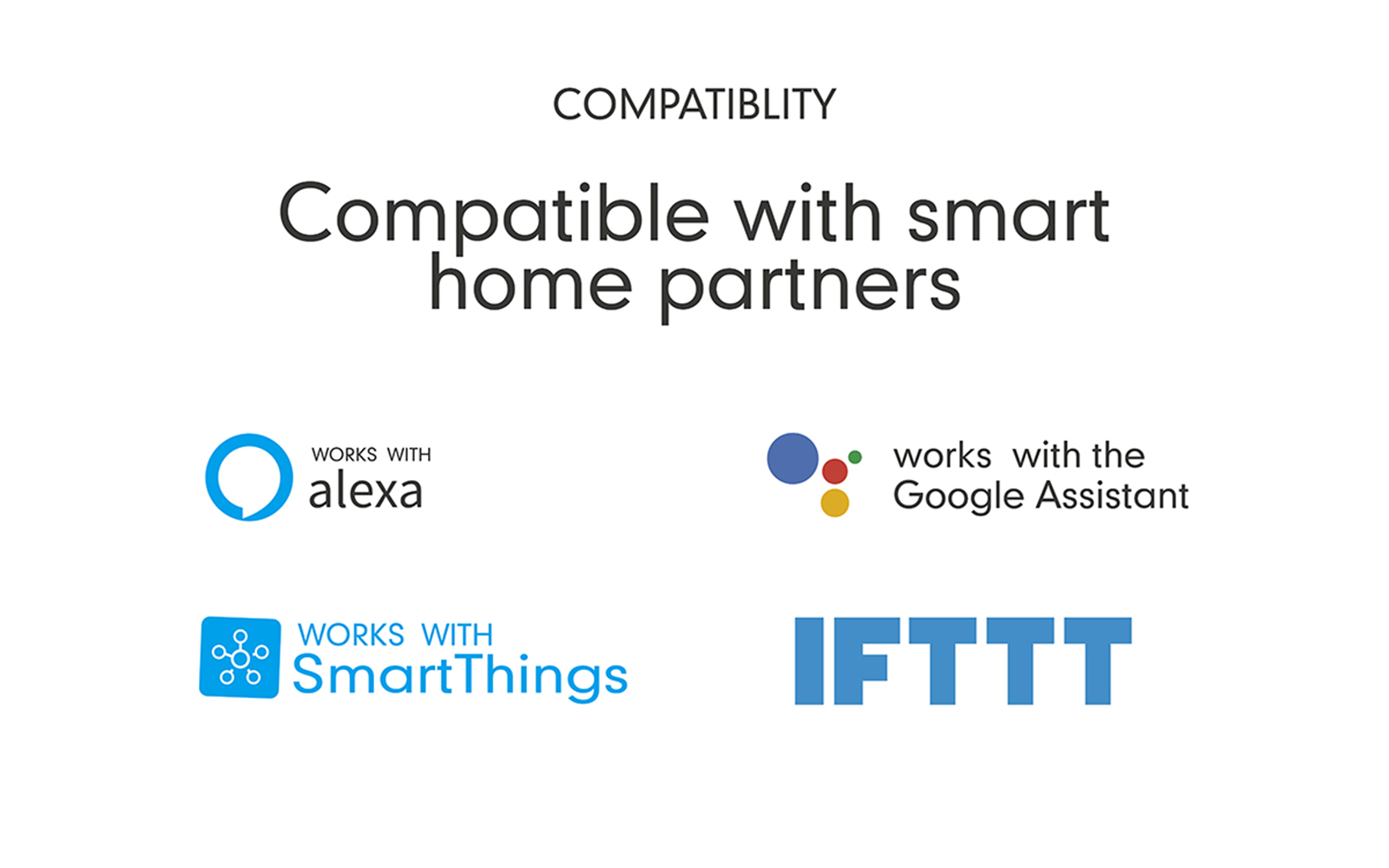 COMPATIBLITY

Compatible with smart home partners

WORKS WITH
alexa

works with the
Google Assistant

WORKS WITH
SmartThings

IFTTT